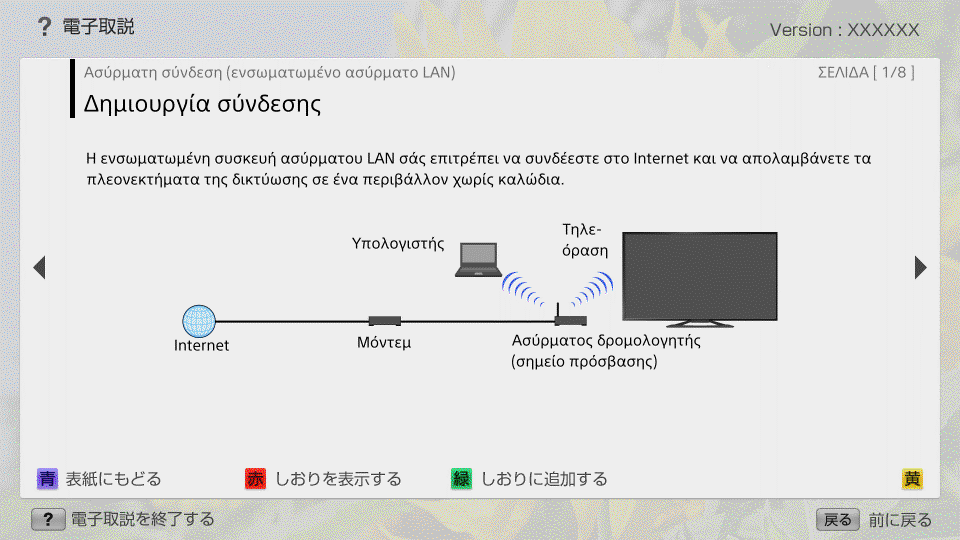 ? 電子取説

Version : XXXXXX

Ασύρματη σύνδεση (ενσωματωμένο ασύρματο LAN)

ΣΕΛΙΔΑ [ 1/8 ]

Δημιουργία σύνδεσης

Η ενσωματωμένη συσκευή ασύρματου LAN σάς επιτρέπει να συνδέεστε στο Internet και να απολαμβάνετε τα πλεονεκτήματα της δικτύωσης σε ένα περιβάλλον χωρίς καλώδια.

Υπολογιστής

Τηλε-όραση

Internet

Μόντεμ

Ασύρματος δρομολογητής (σημείο πρόσβασης)

青 表紙にもどる

赤 しおりを表示する

緑 しおりに追加する

黄

? 電子取説を終了する

戻る 前に戻る